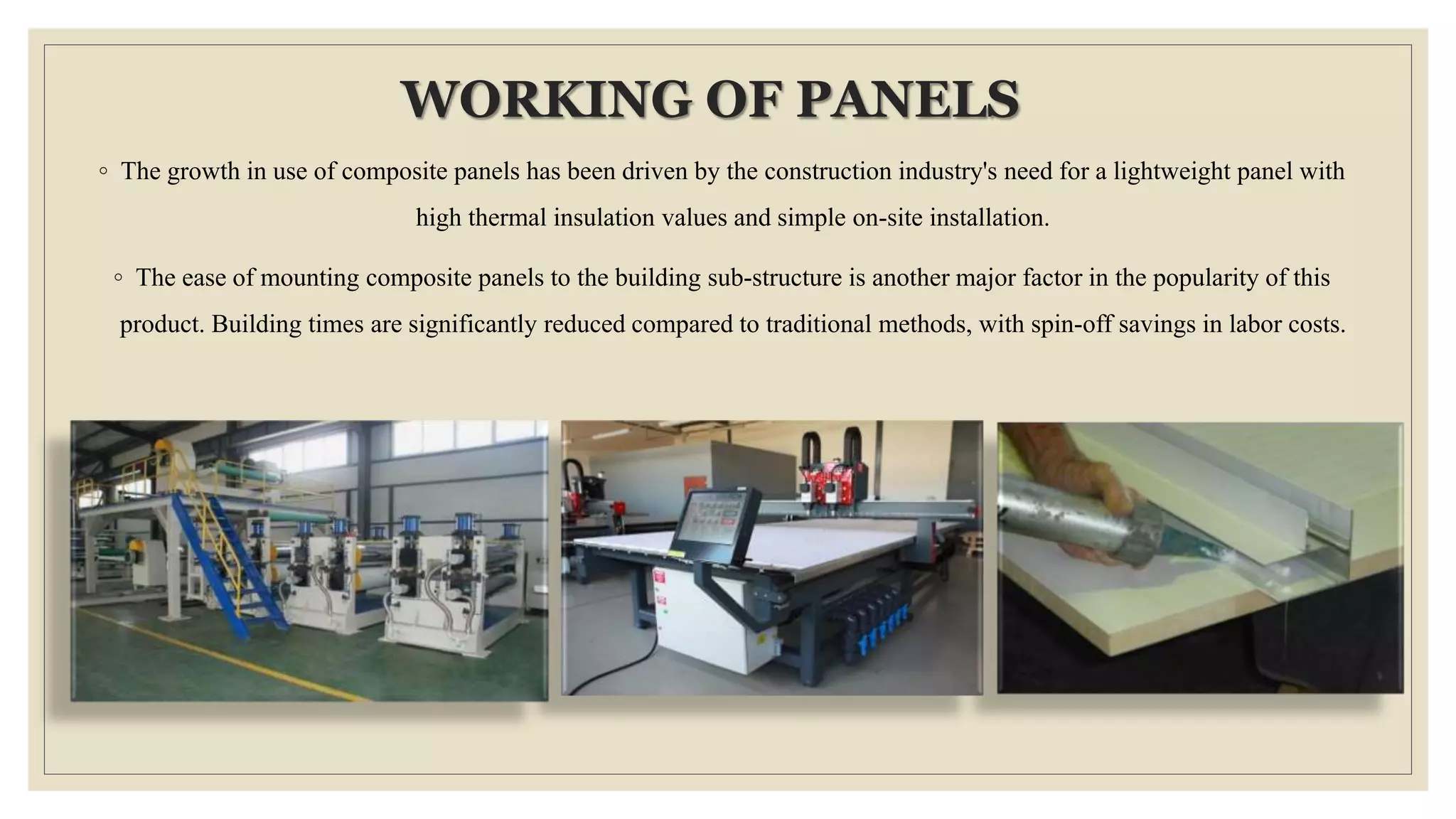 WORKING OF PANELS

◦ The growth in use of composite panels has been driven by the construction industry's need for a lightweight panel with high thermal insulation values and simple on-site installation.

◦ The ease of mounting composite panels to the building sub-structure is another major factor in the popularity of this product. Building times are significantly reduced compared to traditional methods, with spin-off savings in labor costs.